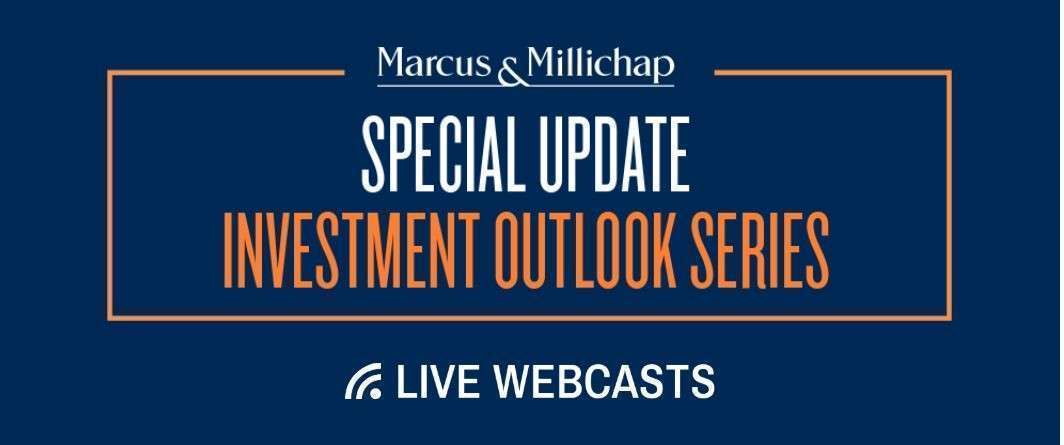 Marcus & Millichap

SPECIAL UPDATE
INVESTMENT OUTLOOK SERIES

LIVE WEBCASTS